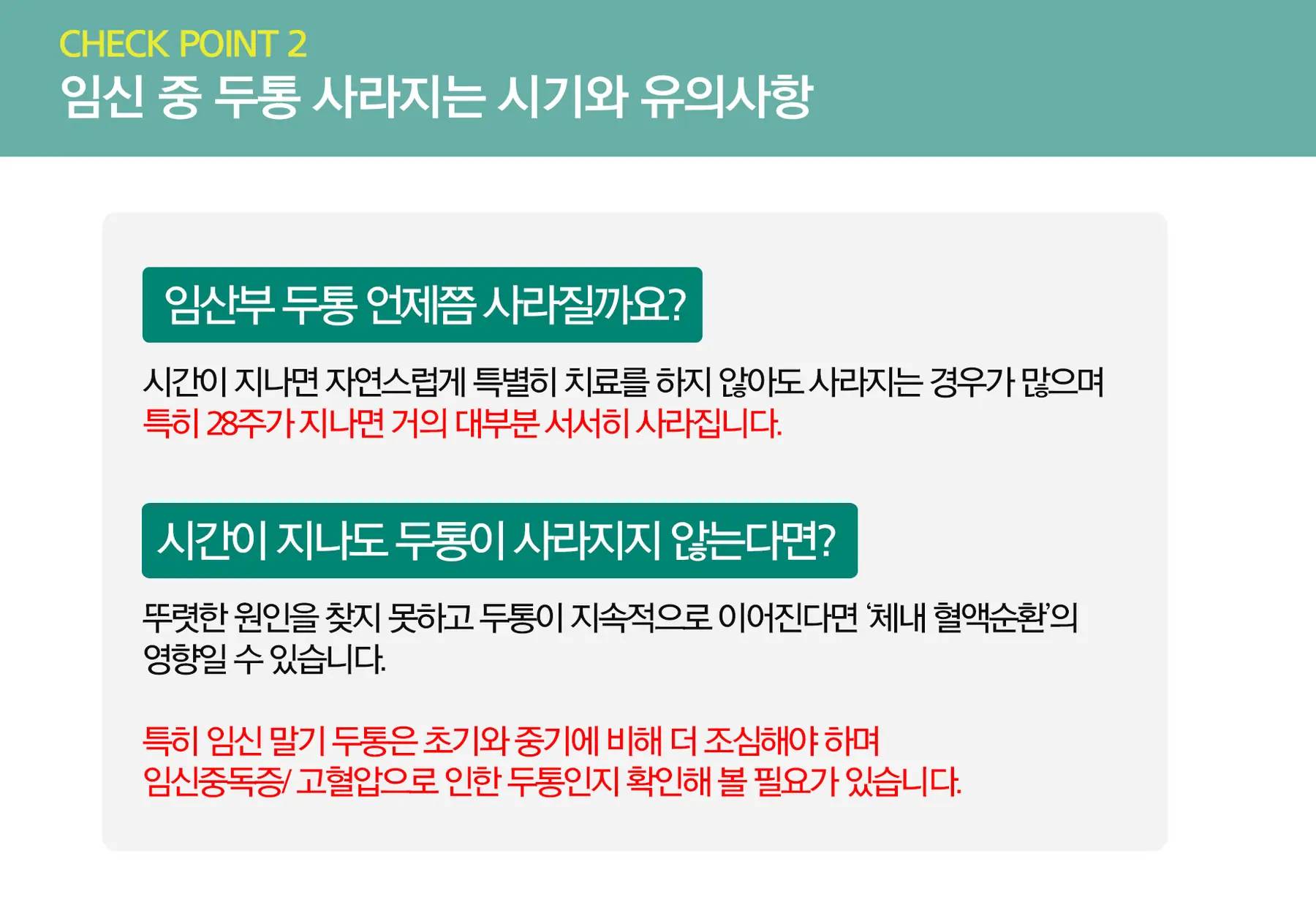 CHECK POINT 2
임신 중 두통 사라지는 시기와 유의사항

임산부 두통 언제쯤 사라질까요?

시간이 지나면 자연스럽게 특별히 치료를 하지 않아도 사라지는 경우가 많으며
특히 28주가 지나면 거의 대부분 서서히 사라집니다.

시간이 지나도 두통이 사라지지 않는다면?

뚜렷한 원인을 찾지 못하고 두통이 지속적으로 이어진다면 '체내 혈액순환'의 영향일 수 있습니다.

특히 임신 말기 두통은 초기와 중기에 비해 더 조심해야 하며
임신중독증/ 고혈압으로 인한 두통인지 확인해 볼 필요가 있습니다.